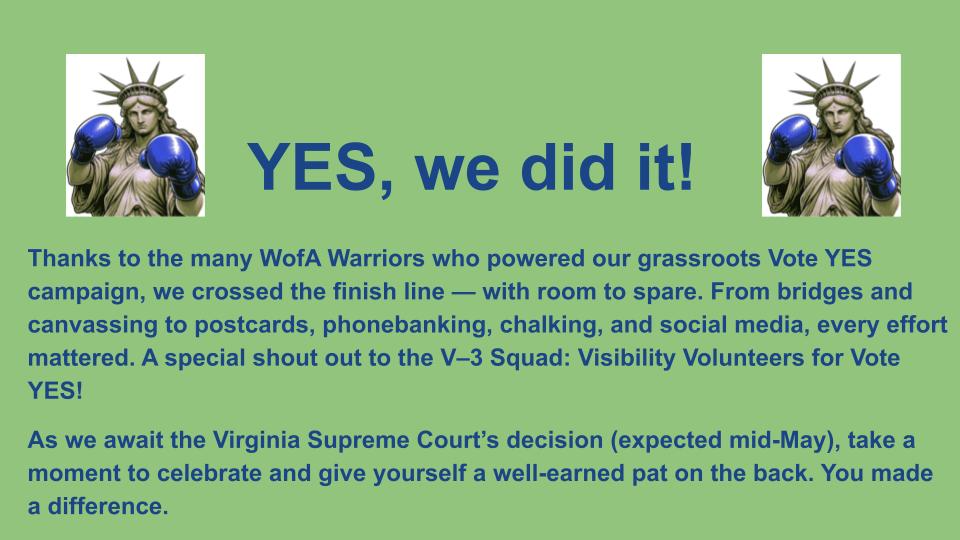 YES, we did it!

Thanks to the many WofA Warriors who powered our grassroots Vote YES campaign, we crossed the finish line — with room to spare. From bridges and canvassing to postcards, phonebanking, chalking, and social media, every effort mattered. A special shout out to the V–3 Squad: Visibility Volunteers for Vote YES!

As we await the Virginia Supreme Court's decision (expected mid-May), take a moment to celebrate and give yourself a well-earned pat on the back. You made a difference.